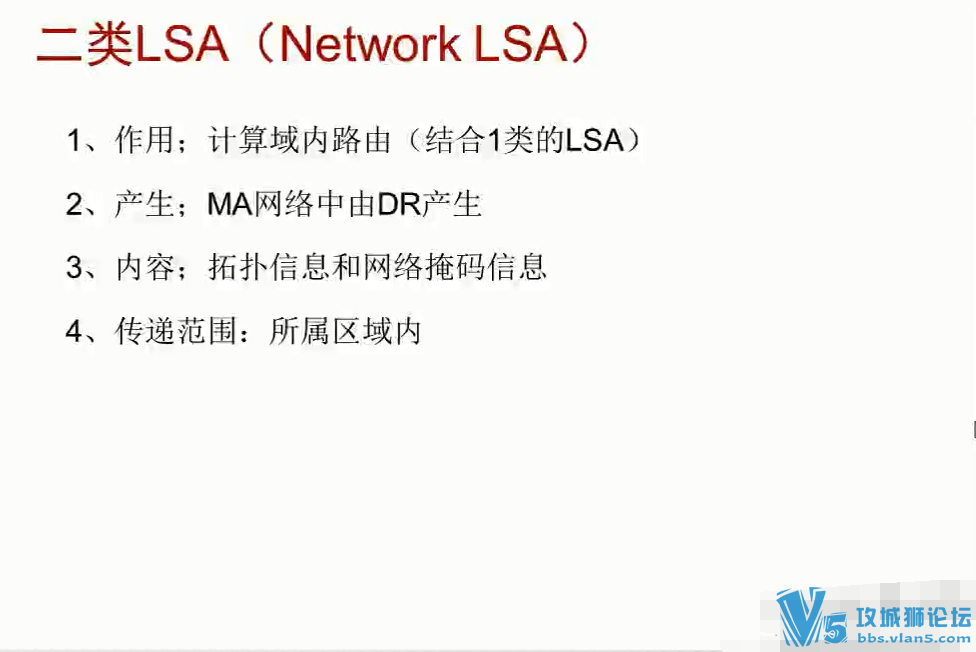 二类LSA（Network LSA）

1、作用；计算域内路由（结合1类的LSA）

2、产生；MA网络中由DR产生

3、内容；拓扑信息和网络掩码信息

4、传递范围：所属区域内

V5 攻城狮论坛
bbs.vlan5.com